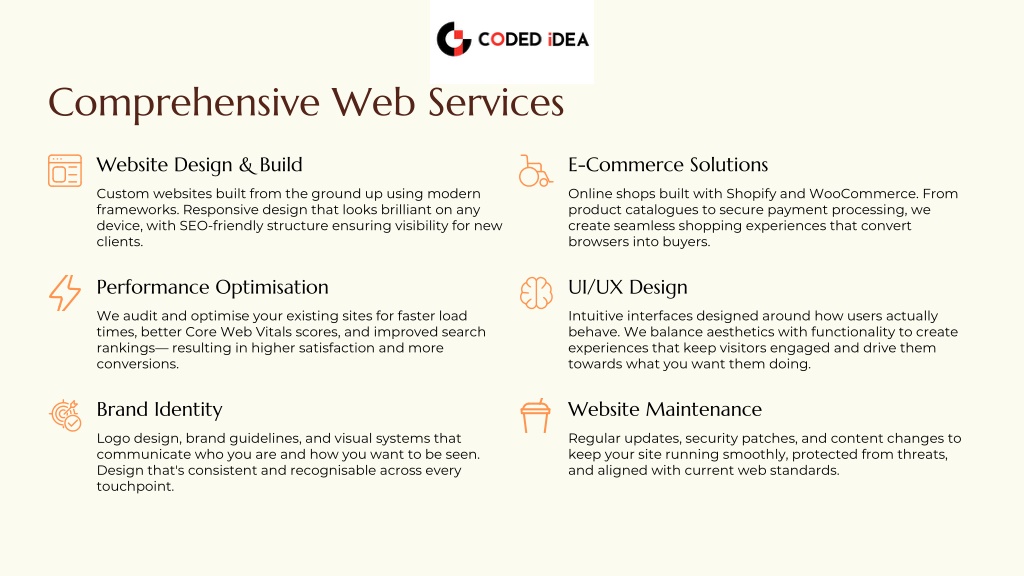 CODED iDEA

Comprehensive Web Services

Website Design & Build

Custom websites built from the ground up using modern frameworks. Responsive design that looks brilliant on any device, with SEO-friendly structure ensuring visibility for new clients.

Performance Optimisation

We audit and optimise your existing sites for faster load times, better Core Web Vitals scores, and improved search rankings— resulting in higher satisfaction and more conversions.

Brand Identity

Logo design, brand guidelines, and visual systems that communicate who you are and how you want to be seen. Design that's consistent and recognisable across every touchpoint.

E-Commerce Solutions

Online shops built with Shopify and WooCommerce. From product catalogues to secure payment processing, we create seamless shopping experiences that convert browsers into buyers.

UI/UX Design

Intuitive interfaces designed around how users actually behave. We balance aesthetics with functionality to create experiences that keep visitors engaged and drive them towards what you want them doing.

Website Maintenance

Regular updates, security patches, and content changes to keep your site running smoothly, protected from threats, and aligned with current web standards.